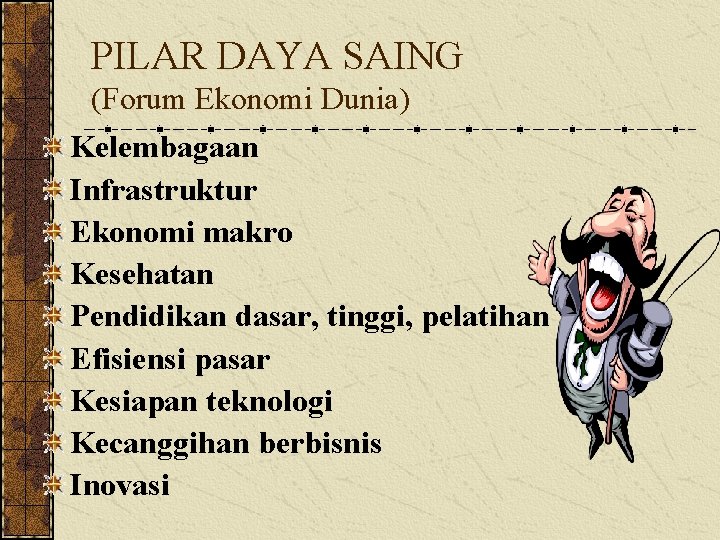 PILAR DAYA SAING
(Forum Ekonomi Dunia)

Kelembagaan
Infrastruktur
Ekonomi makro
Kesehatan
Pendidikan dasar, tinggi, pelatihan
Efisiensi pasar
Kesiapan teknologi
Kecanggihan berbisnis
Inovasi